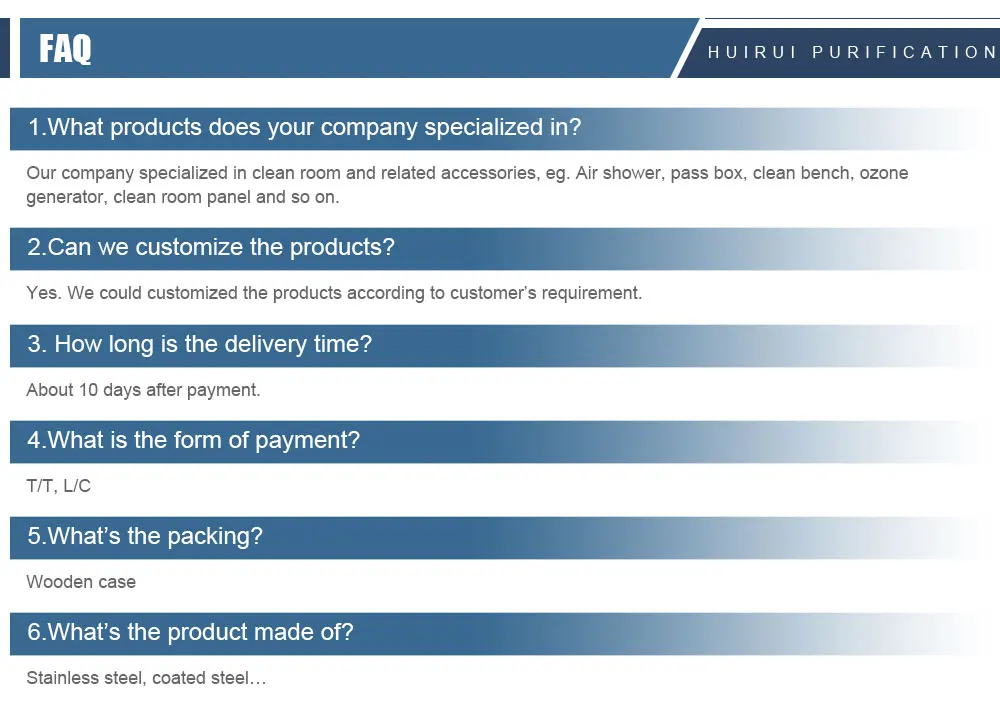 FAQ

HUIRUI PURIFICATION

1.What products does your company specialized in?

Our company specialized in clean room and related accessories, eg. Air shower, pass box, clean bench, ozone generator, clean room panel and so on.

2.Can we customize the products?

Yes. We could customized the products according to customer's requirement.

3. How long is the delivery time?

About 10 days after payment.

4.What is the form of payment?

T/T, L/C

5.What's the packing?

Wooden case

6.What's the product made of?

Stainless steel, coated steel…